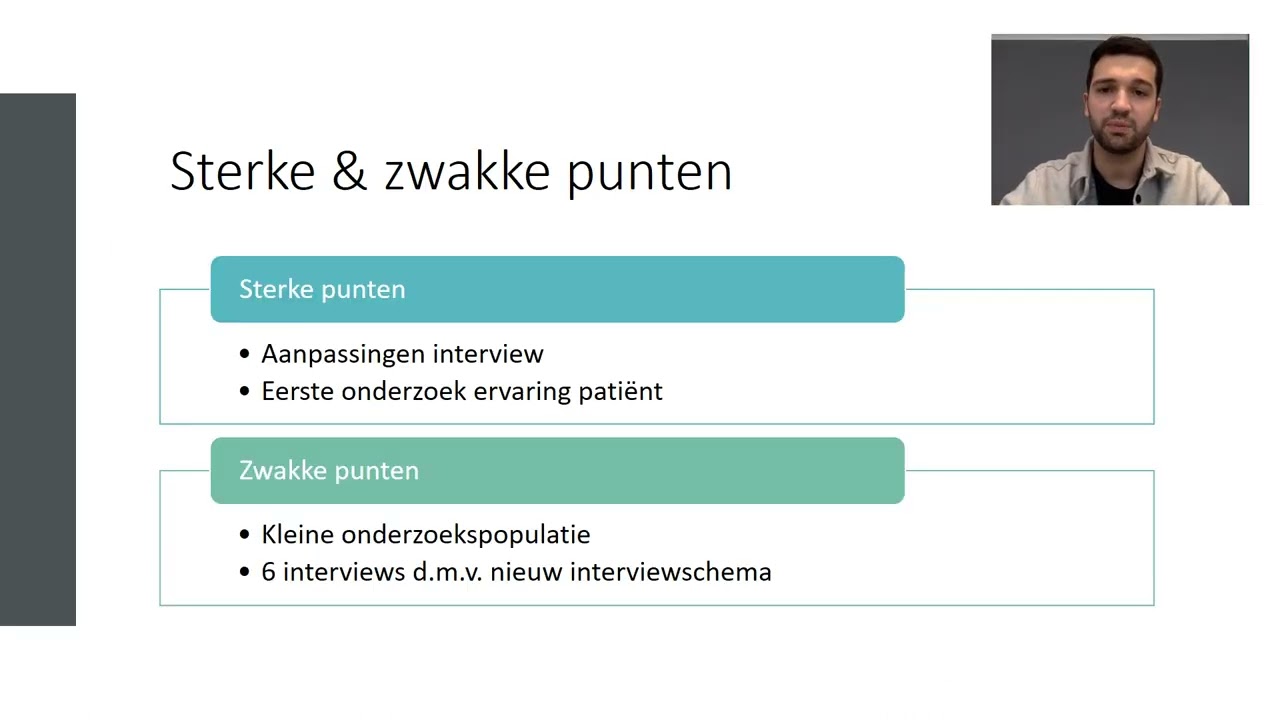 Sterke & zwakke punten

Sterke punten

• Aanpassingen interview
• Eerste onderzoek ervaring patiënt

Zwakke punten

• Kleine onderzoekspopulatie
• 6 interviews d.m.v. nieuw interviewschema